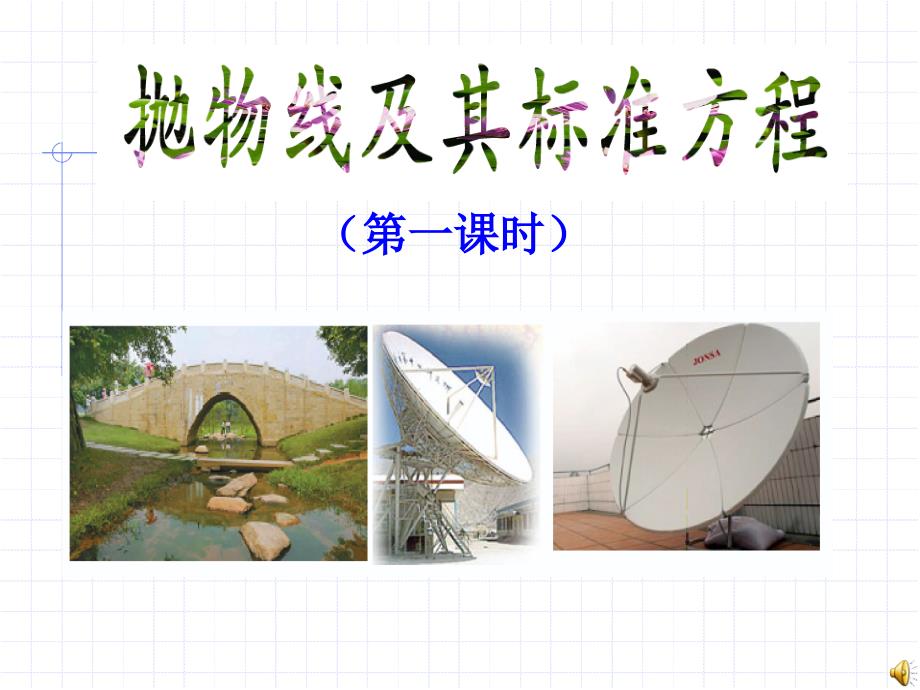 抛物线及其标准方程

（第一课时）

JONSA